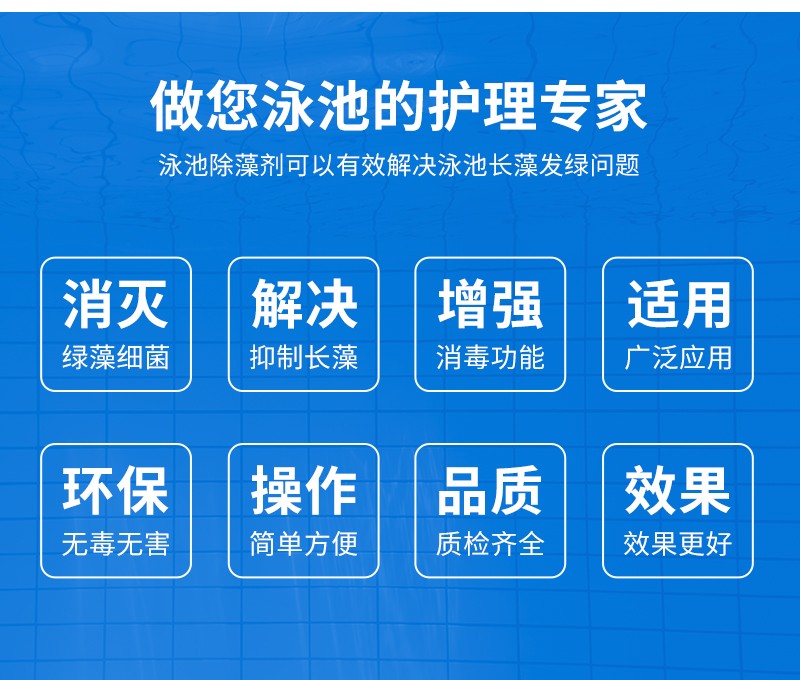 做您泳池的护理专家

泳池除藻剂可以有效解决泳池长藻发绿问题

消灭
绿藻细菌

解决
抑制长藻

增强
消毒功能

适用
广泛应用

环保
无毒无害

操作
简单方便

品质
质检齐全

效果
效果更好